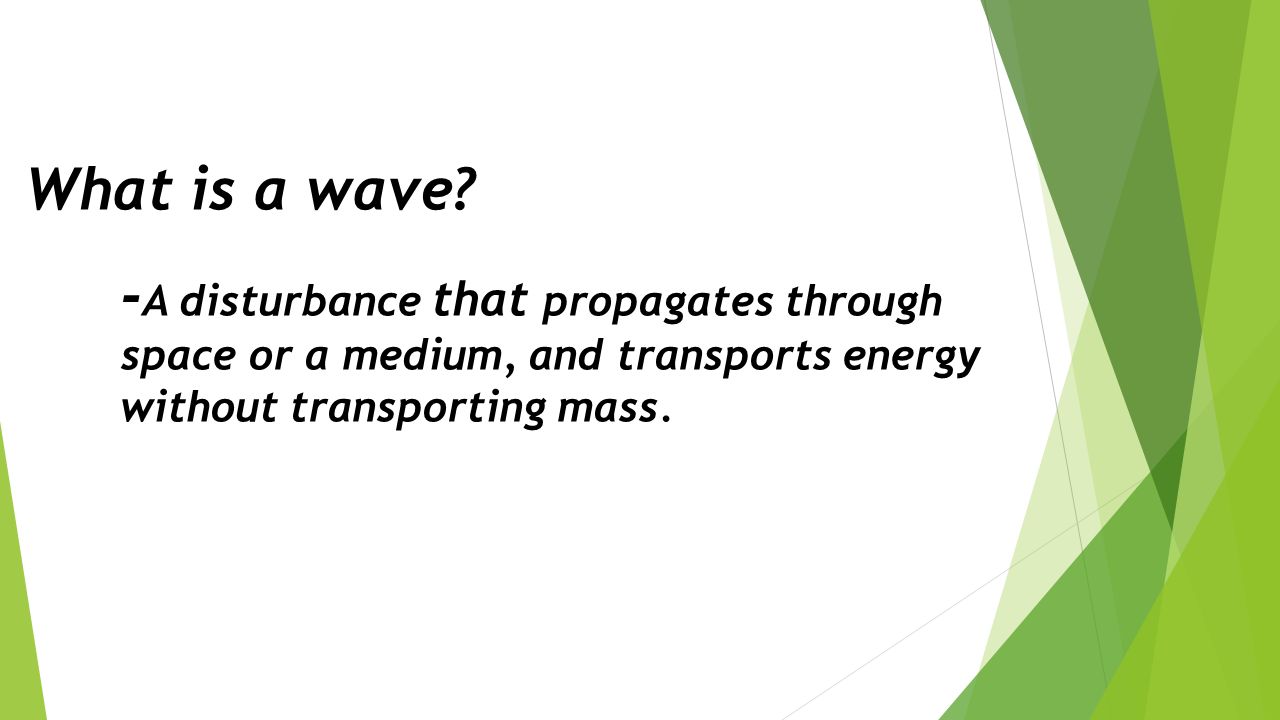 What is a wave?

-A disturbance that propagates through space or a medium, and transports energy without transporting mass.